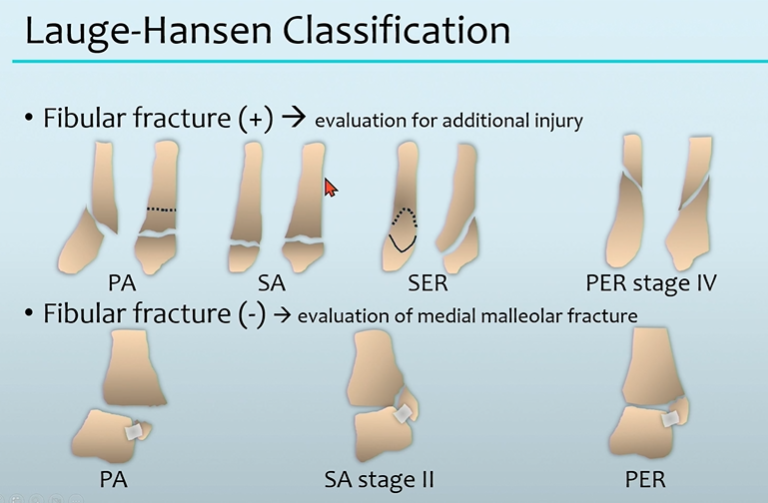 Lauge-Hansen Classification

• Fibular fracture (+) → evaluation for additional injury

PA

SA

SER

PER stage IV

• Fibular fracture (-) → evaluation of medial malleolar fracture

PA

SA stage II

PER